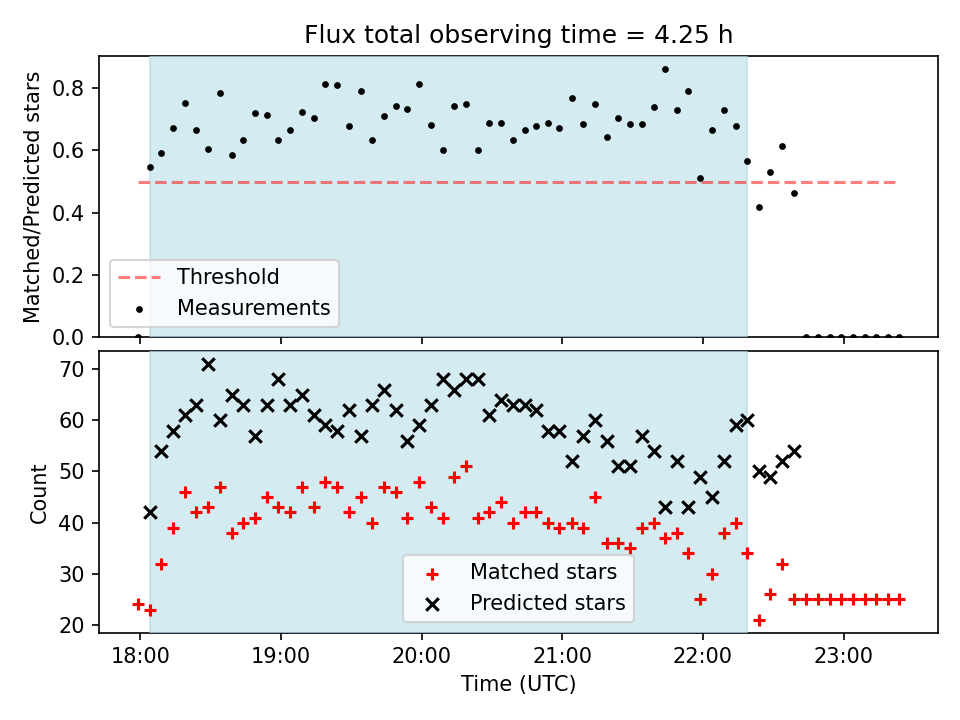 Flux total observing time = 4.25 h

Matched/Predicted stars

0.8
0.6
0.4
0.2
0.0

Threshold
Measurements

Count

70
60
50
40
30
20

Matched stars
Predicted stars

18:00
19:00
20:00
21:00
22:00
23:00

Time (UTC)